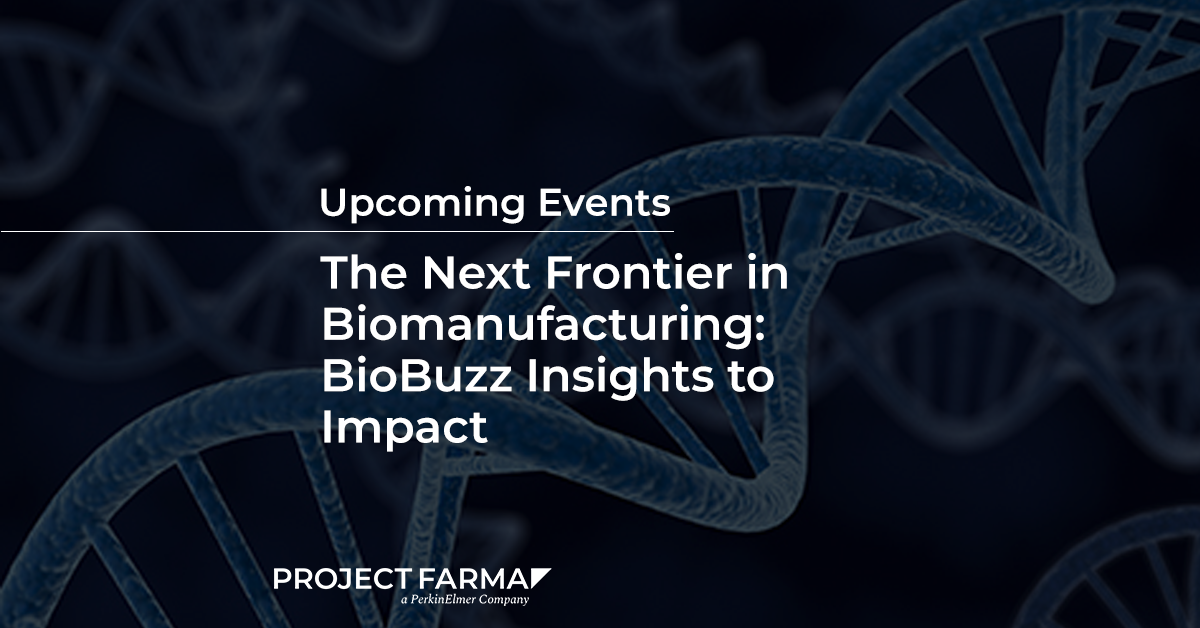 Upcoming Events

The Next Frontier in Biomanufacturing: BioBuzz Insights to Impact

PROJECT FARMA
a PerkinElmer Company